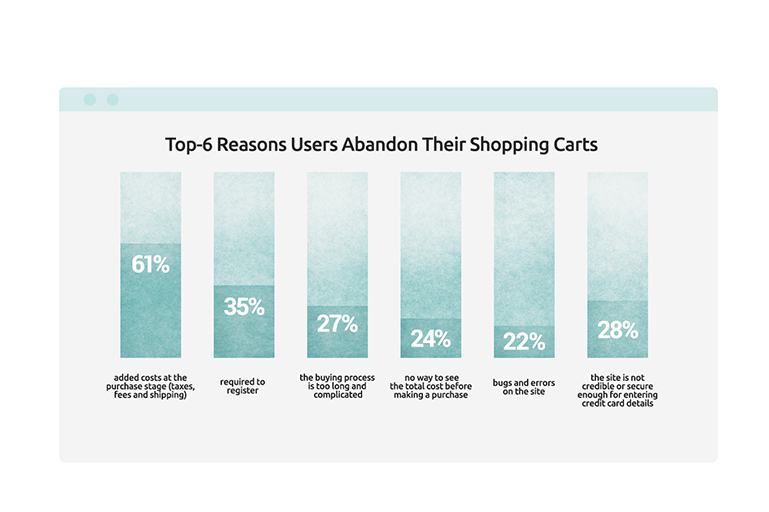 Top-6 Reasons Users Abandon Their Shopping Carts

61%

added costs at the purchase stage (taxes, fees and shipping)

35%

required to register

27%

the buying process is too long and complicated

24%

no way to see the total cost before making a purchase

22%

bugs and errors on the site

28%

the site is not credible or secure enough for entering credit card details